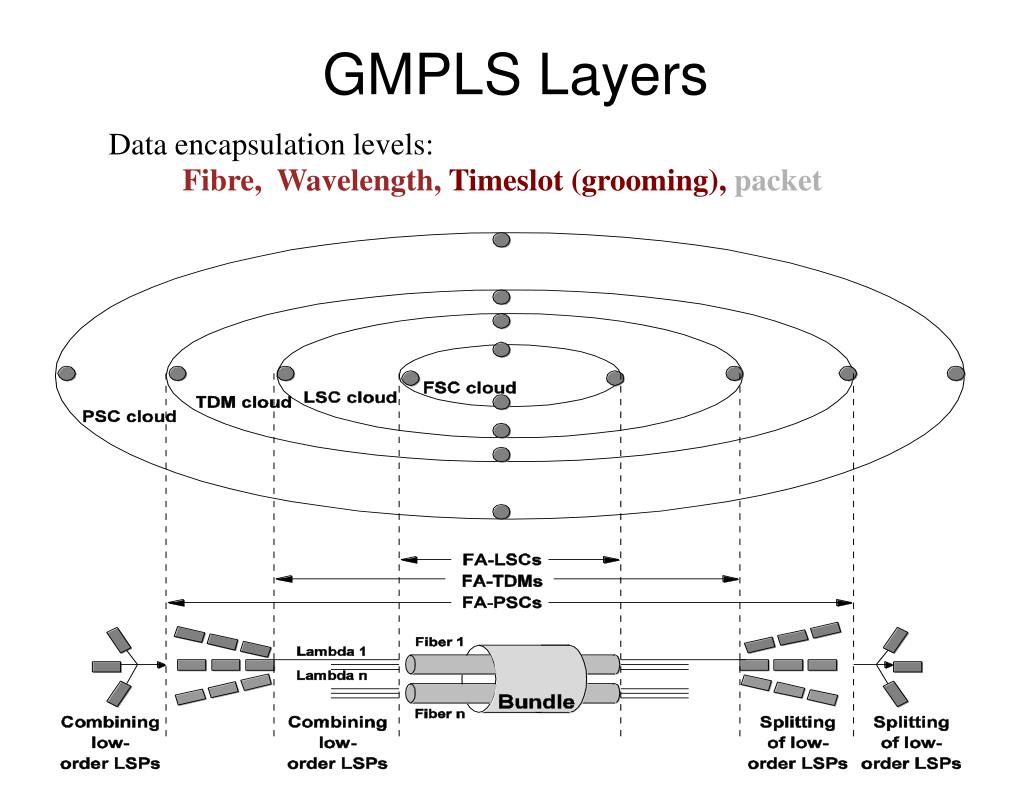 GMPLS Layers

Data encapsulation levels:
Fibre, Wavelength, Timeslot (grooming), packet

PSC cloud
TDM cloud
LSC cloud
FSC cloud

FA-LSCs
FA-TDMs
FA-PSCs

Lambda 1
Lambda n
Fiber 1
Fiber n
Bundle

Combining low-order LSPs
Combining low-order LSPs
Splitting of low-order LSPs
Splitting of low-order LSPs